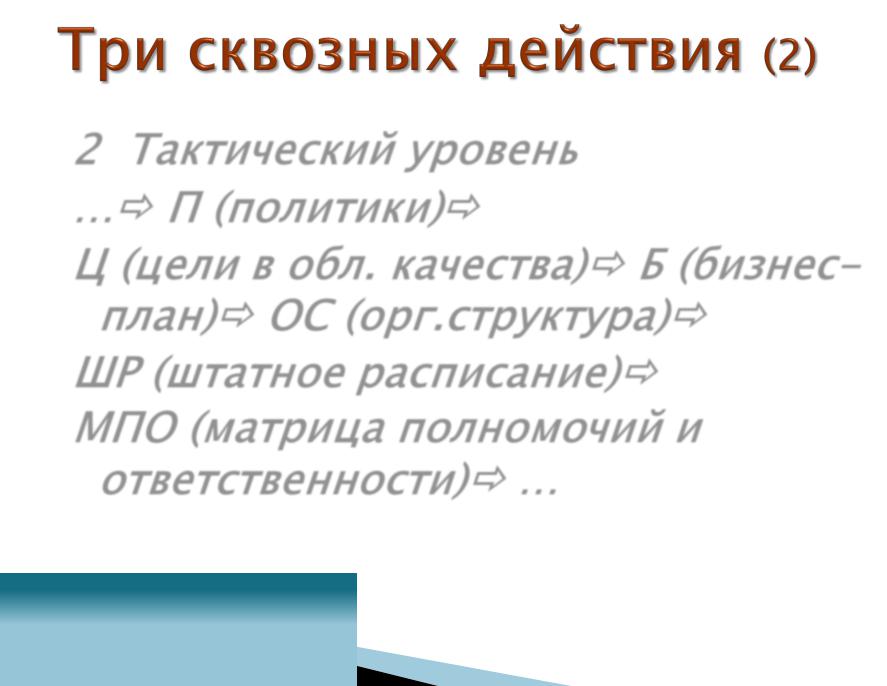 Три сквозных действия (2)

2 Тактический уровень

…⇨ П (политики)⇨

Ц (цели в обл. качества)⇨ Б (бизнес-план)⇨ ОС (орг.структура)⇨

ШР (штатное расписание)⇨

МПО (матрица полномочий и ответственности)⇨ …